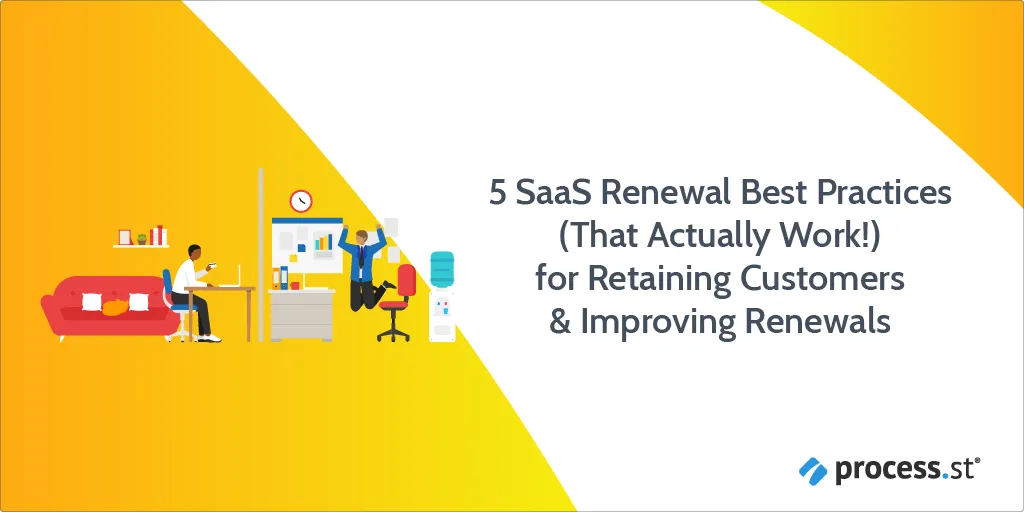 5 SaaS Renewal Best Practices (That Actually Work!) for Retaining Customers & Improving Renewals

process.st®